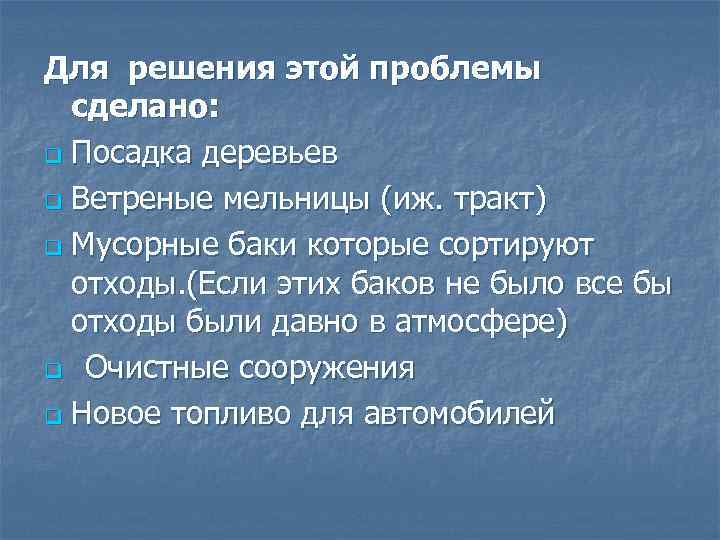 Для решения этой проблемы сделано:

Посадка деревьев

Ветреные мельницы (иж. тракт)

Мусорные баки которые сортируют отходы.(Если этих баков не было все бы отходы были давно в атмосфере)

Очистные сооружения

Новое топливо для автомобилей